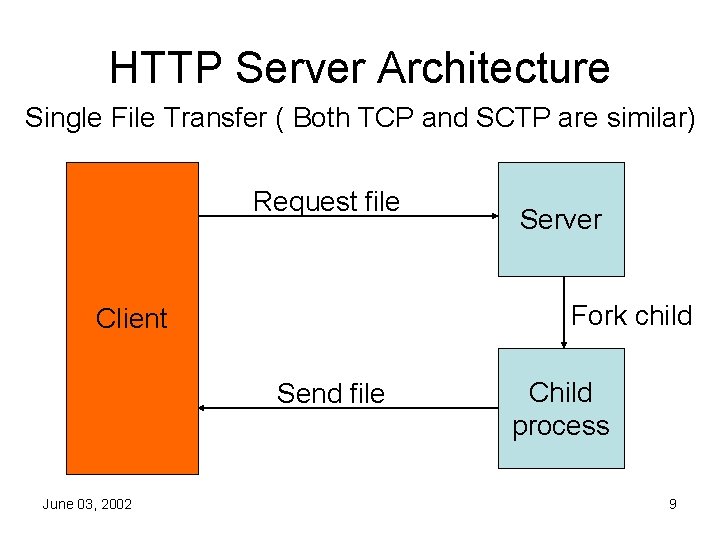 HTTP Server Architecture

Single File Transfer ( Both TCP and SCTP are similar)

Client

Request file

Server

Fork child

Send file

Child process

June 03, 2002

9